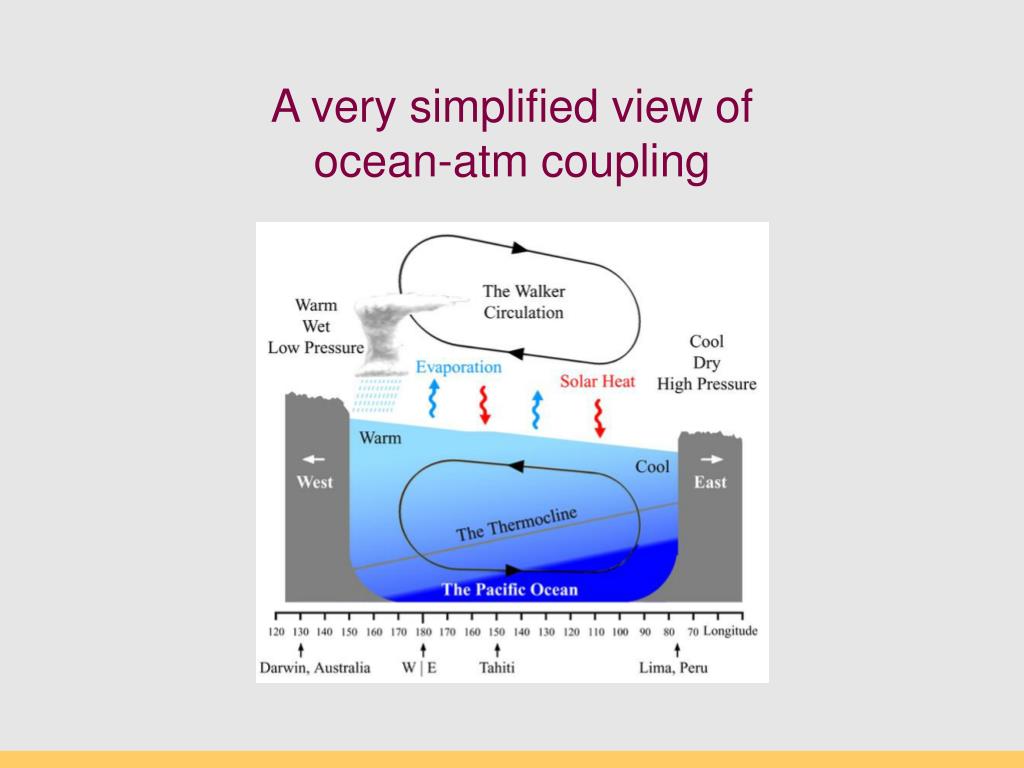 A very simplified view of ocean-atm coupling

The Walker Circulation

Warm
Wet
Low Pressure

Cool
Dry
High Pressure

Evaporation

Solar Heat

Warm

Cool

West

East

The Thermocline

The Pacific Ocean

120 130 140 150 160 170 180 170 160 150 140 130 120 110 100 90 80 70 Longitude

Darwin, Australia

W | E

Tahiti

Lima, Peru